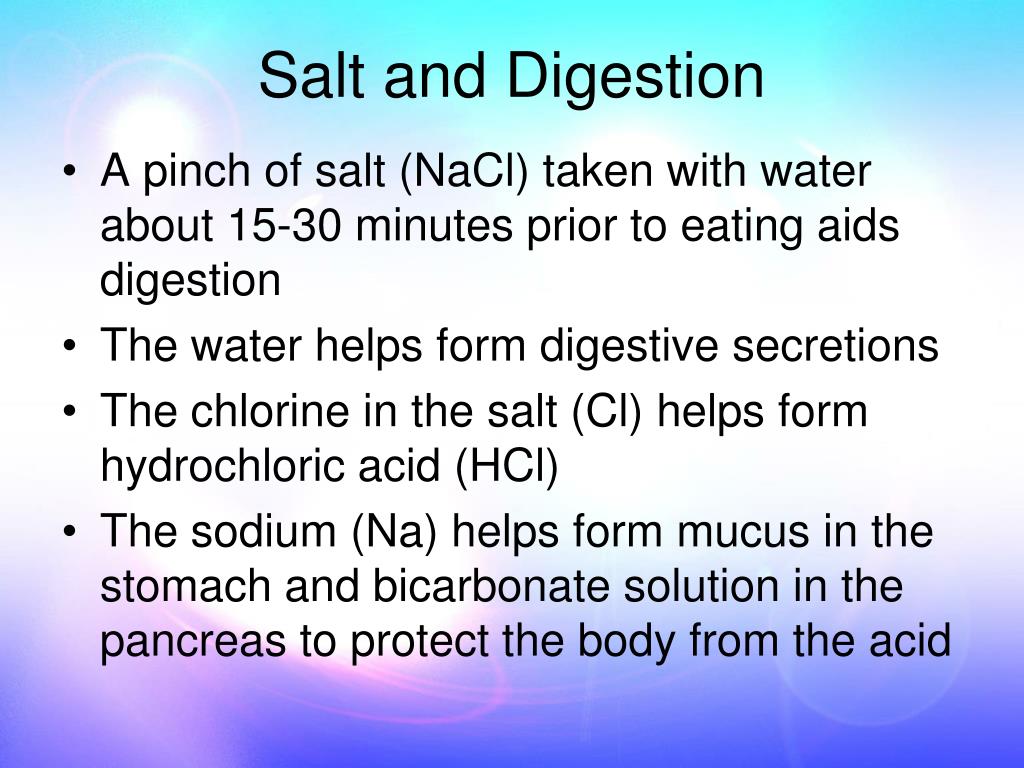 Salt and Digestion

• A pinch of salt (NaCl) taken with water about 15-30 minutes prior to eating aids digestion
• The water helps form digestive secretions
• The chlorine in the salt (Cl) helps form hydrochloric acid (HCl)
• The sodium (Na) helps form mucus in the stomach and bicarbonate solution in the pancreas to protect the body from the acid